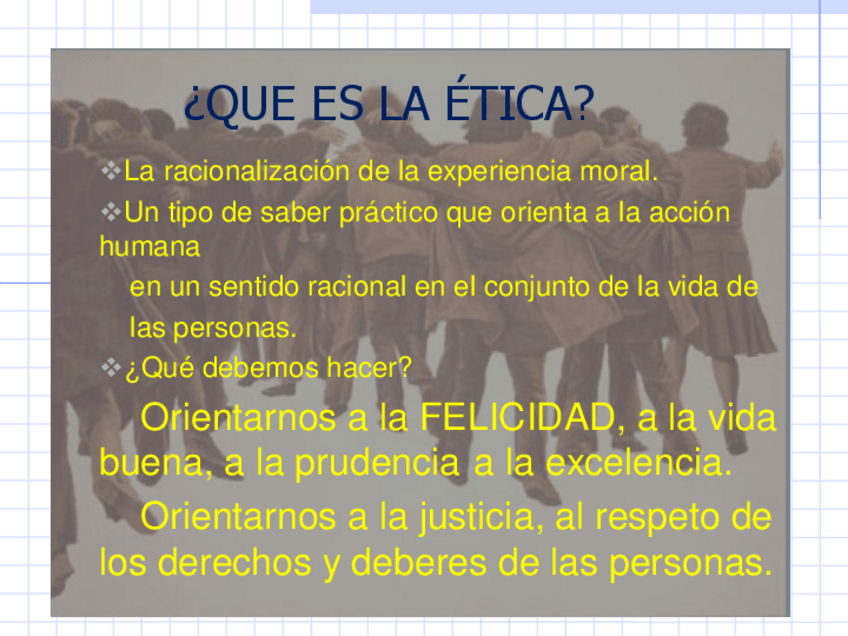 ¿QUE ES LA ÉTICA?

❖La racionalización de la experiencia moral.

❖Un tipo de saber práctico que orienta a la acción humana en un sentido racional en el conjunto de la vida de las personas.

❖¿Qué debemos hacer?

Orientarnos a la FELICIDAD, a la vida buena, a la prudencia a la excelencia.

Orientarnos a la justicia, al respeto de los derechos y deberes de las personas.